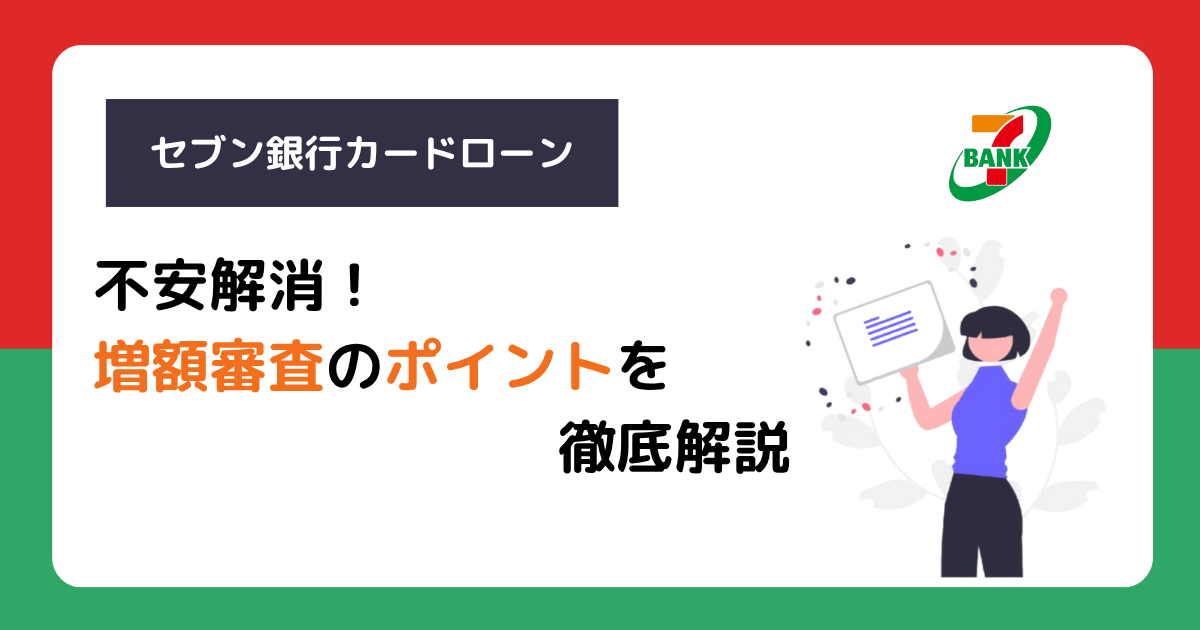 セブン銀行カードローン

7 BANK

不安解消！
増額審査のポイントを
徹底解説